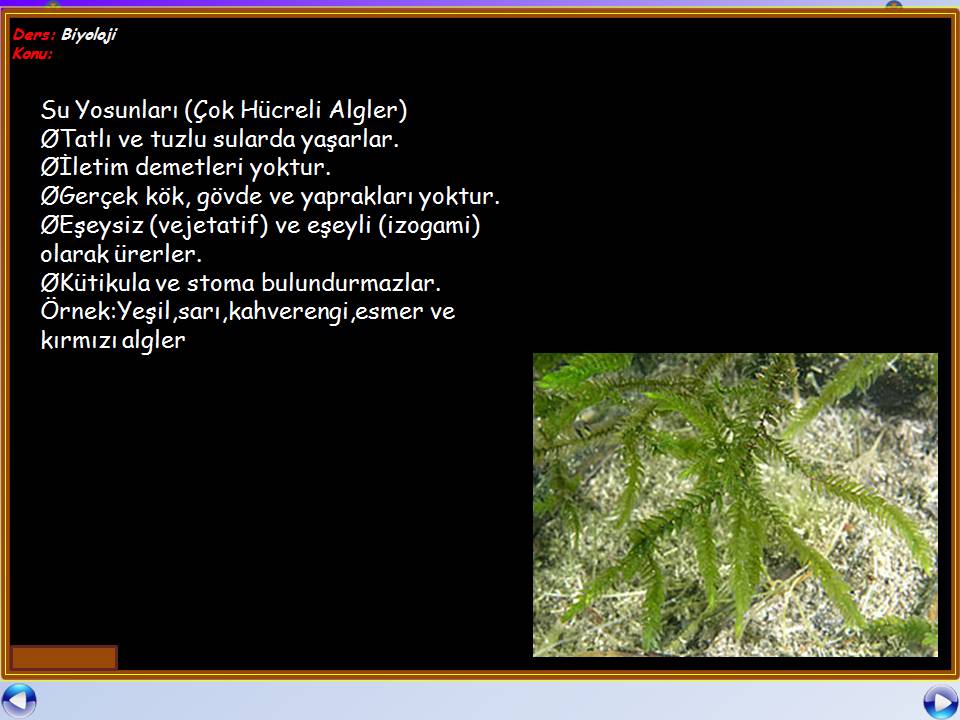 Ders: Biyoloji
Konu:

Su Yosunları (Çok Hücreli Algler)
ØTatlı ve tuzlu sularda yaşarlar.
Øİletim demetleri yoktur.
ØGerçek kök, gövde ve yaprakları yoktur.
ØEşeysiz (vejetatif) ve eşeyli (izogami) olarak ürerler.
ØKütikula ve stoma bulundurmazlar.
Örnek:Yeşil,sarı,kahverengi,esmer ve kırmızı algler